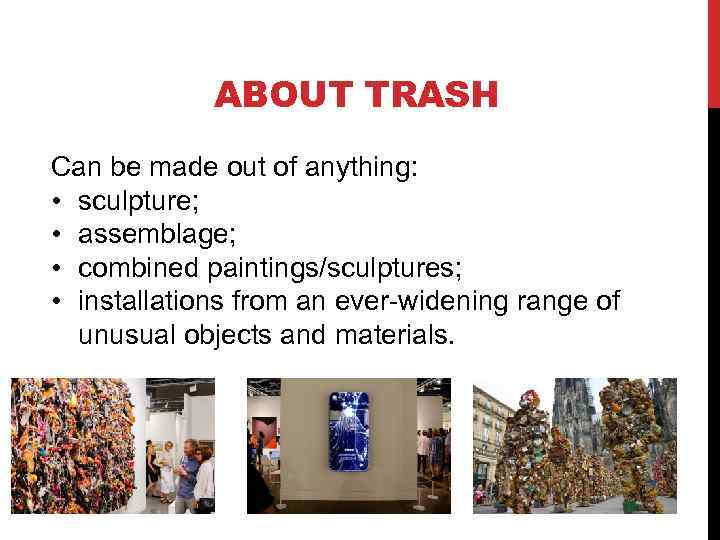 ABOUT TRASH

Can be made out of anything:
• sculpture;
• assemblage;
• combined paintings/sculptures;
• installations from an ever-widening range of unusual objects and materials.